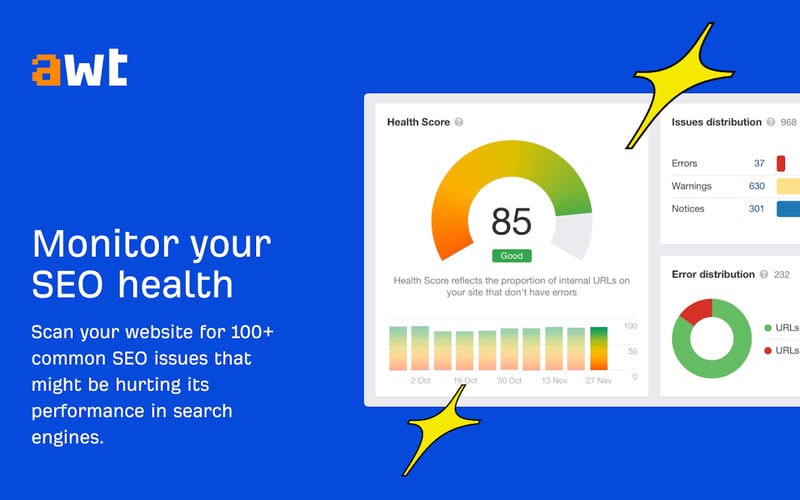 awt

Monitor your SEO health

Scan your website for 100+ common SEO issues that might be hurting its performance in search engines.

Health Score

85

Good

Health Score reflects the proportion of internal URLs on your site that don't have errors

100
50
0

2 Oct
16 Oct
30 Oct
13 Nov
27 Nov

Issues distribution 968

Errors 37
Warnings 630
Notices 301

Error distribution 232

URLs
URLs